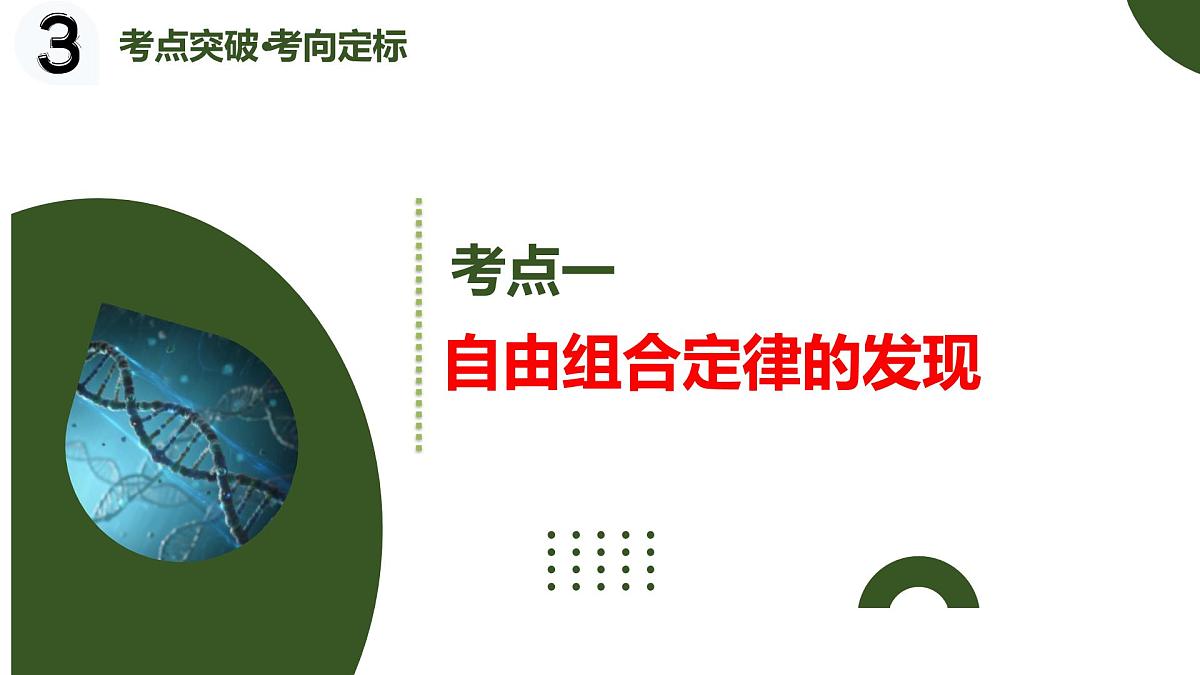 3 考点突破·考向定标

考点一

自由组合定律的发现